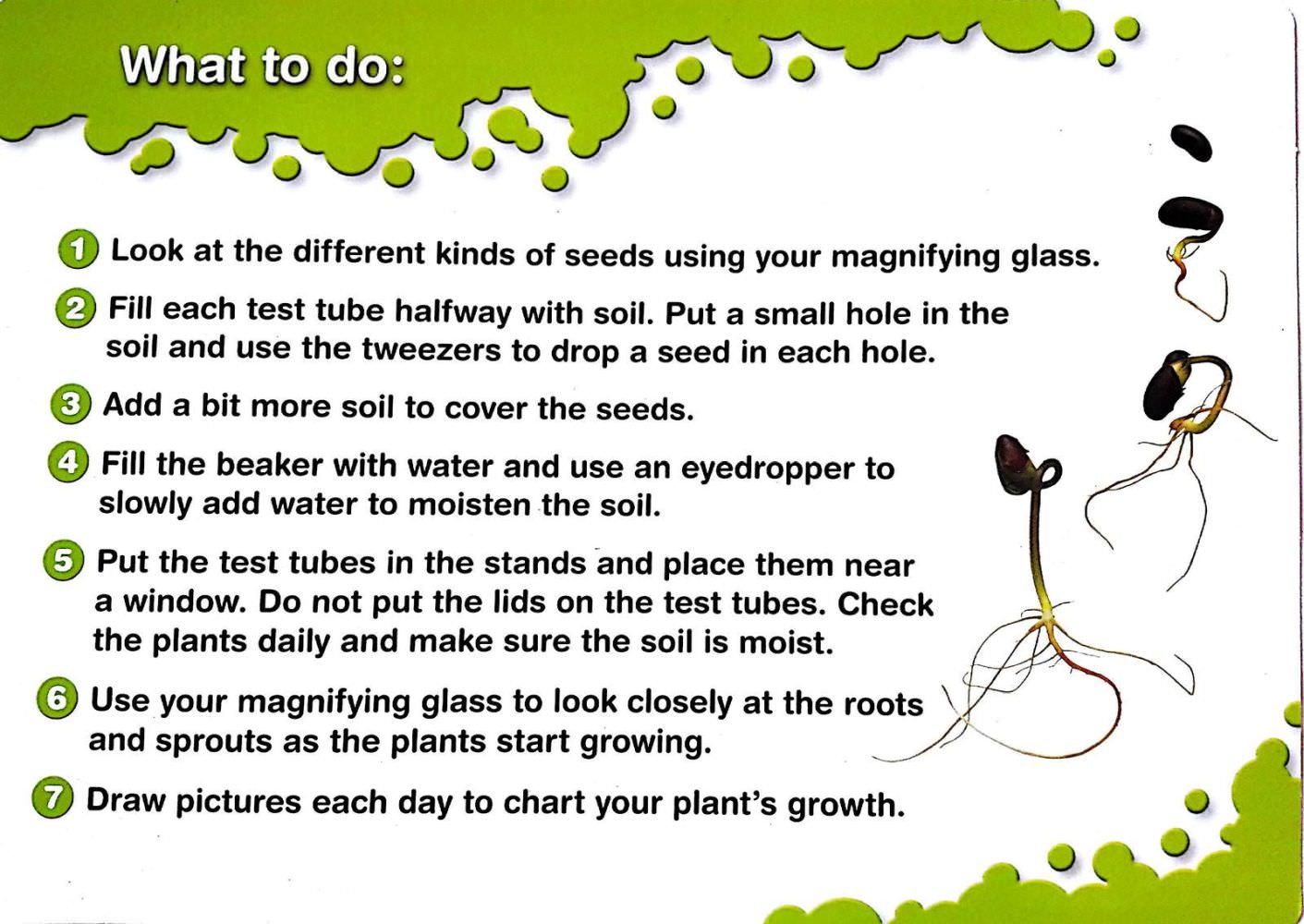 What to do:

1 Look at the different kinds of seeds using your magnifying glass.

2 Fill each test tube halfway with soil. Put a small hole in the soil and use the tweezers to drop a seed in each hole.

3 Add a bit more soil to cover the seeds.

4 Fill the beaker with water and use an eyedropper to slowly add water to moisten the soil.

5 Put the test tubes in the stands and place them near a window. Do not put the lids on the test tubes. Check the plants daily and make sure the soil is moist.

6 Use your magnifying glass to look closely at the roots and sprouts as the plants start growing.

7 Draw pictures each day to chart your plant's growth.